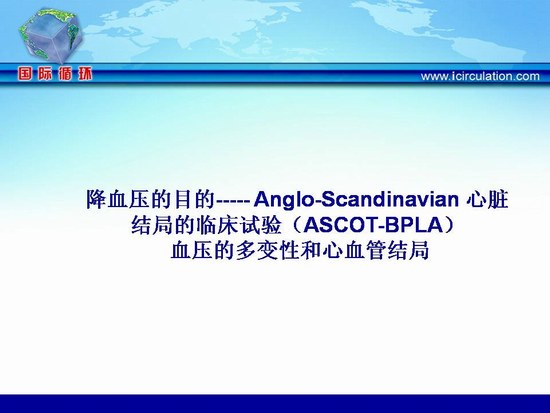 国际循环

www.icirculation.com

降血压的目的----- Anglo-Scandinavian 心脏结局的临床试验（ASCOT-BPLA）
血压的多变性和心血管结局